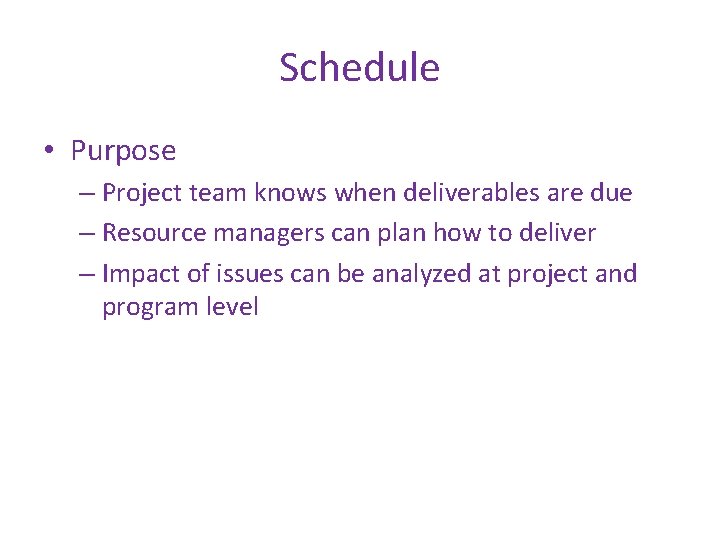 Schedule

• Purpose
– Project team knows when deliverables are due
– Resource managers can plan how to deliver
– Impact of issues can be analyzed at project and program level